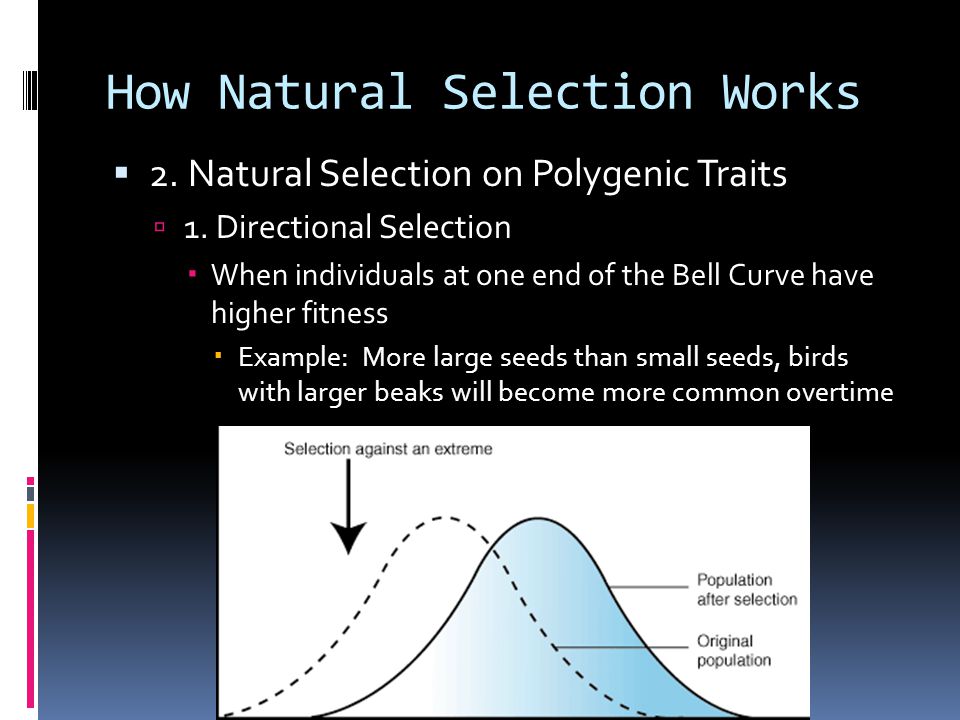 How Natural Selection Works

2. Natural Selection on Polygenic Traits

1. Directional Selection

When individuals at one end of the Bell Curve have higher fitness

Example: More large seeds than small seeds, birds with larger beaks will become more common overtime

Selection against an extreme

Population after selection

Original population